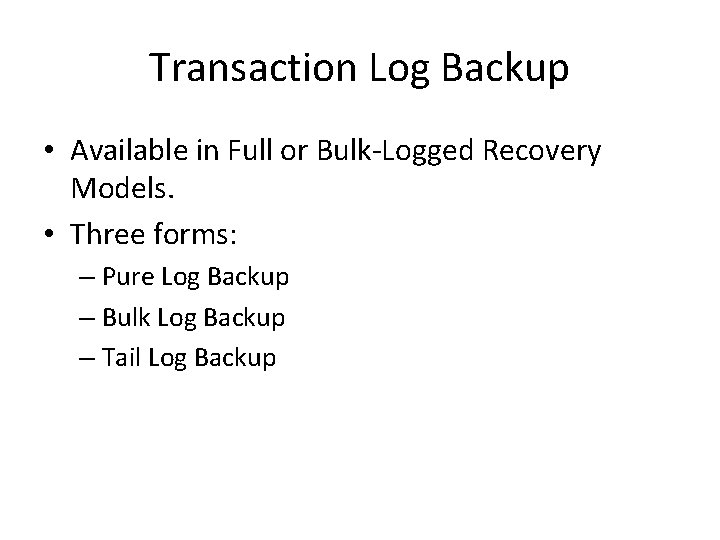 Transaction Log Backup

• Available in Full or Bulk-Logged Recovery Models.

• Three forms:

– Pure Log Backup

– Bulk Log Backup

– Tail Log Backup